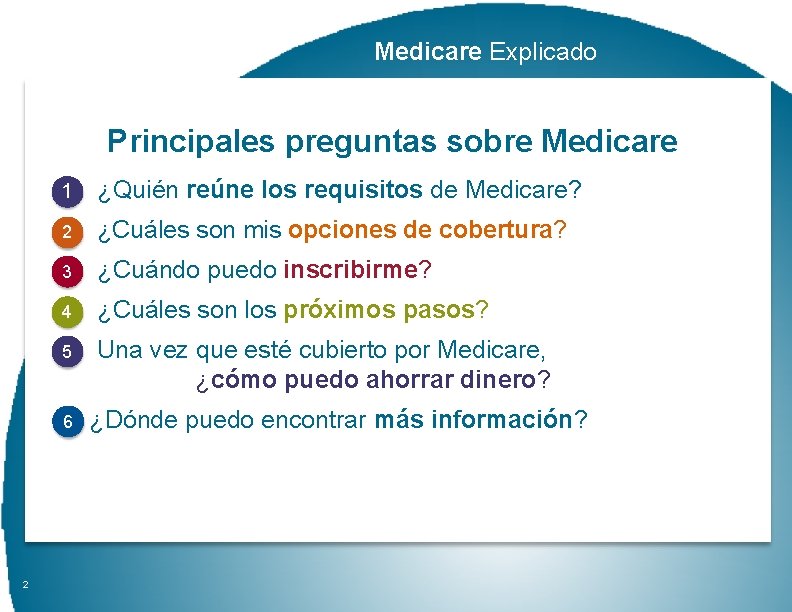 Medicare Explicado

Principales preguntas sobre Medicare

1 ¿Quién reúne los requisitos de Medicare?

2 ¿Cuáles son mis opciones de cobertura?

3 ¿Cuándo puedo inscribirme?

4 ¿Cuáles son los próximos pasos?

5 Una vez que esté cubierto por Medicare, ¿cómo puedo ahorrar dinero?

6 ¿Dónde puedo encontrar más información?

2